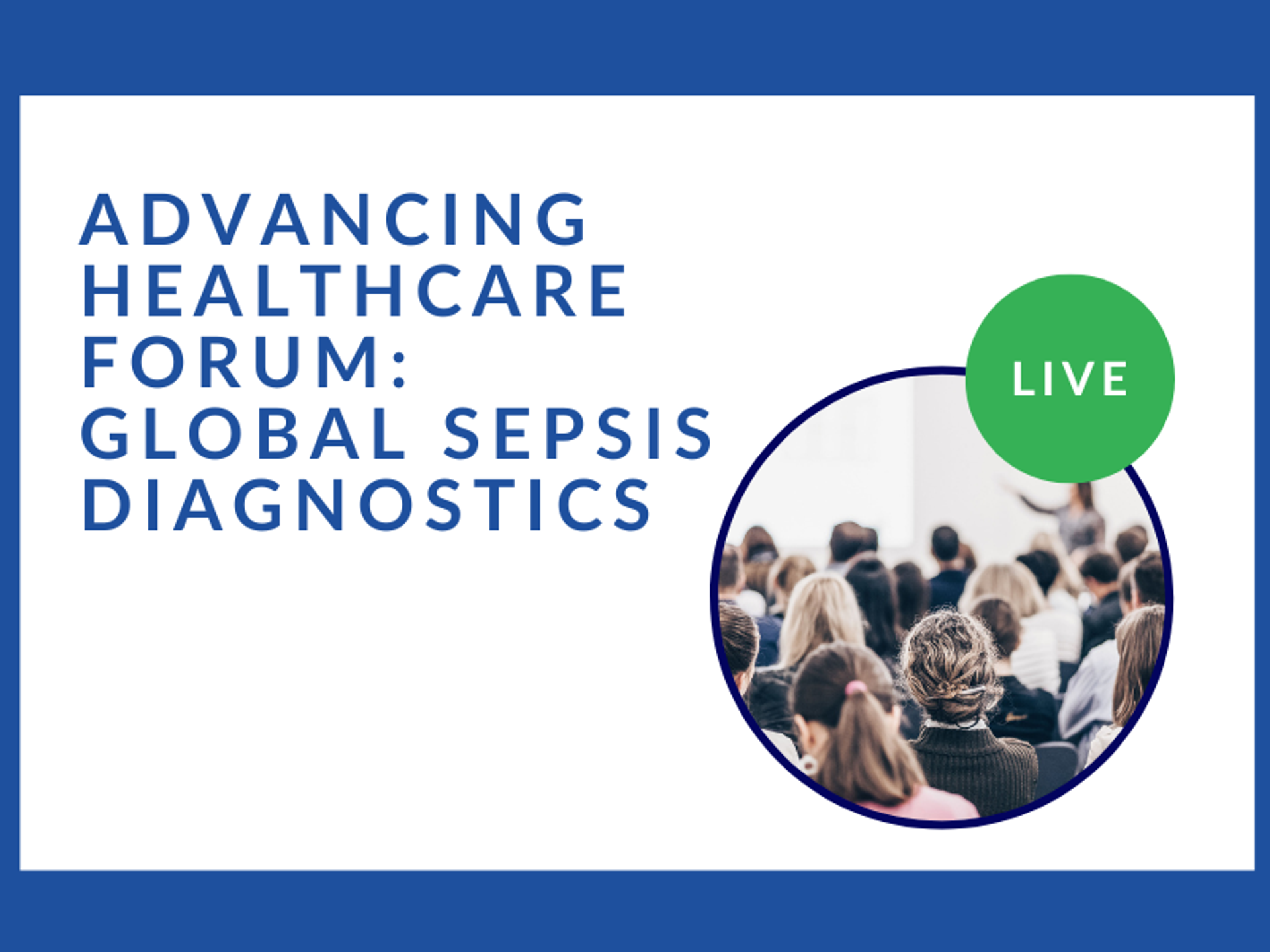 ADVANCING HEALTHCARE FORUM: GLOBAL SEPSIS DIAGNOSTICS

LIVE